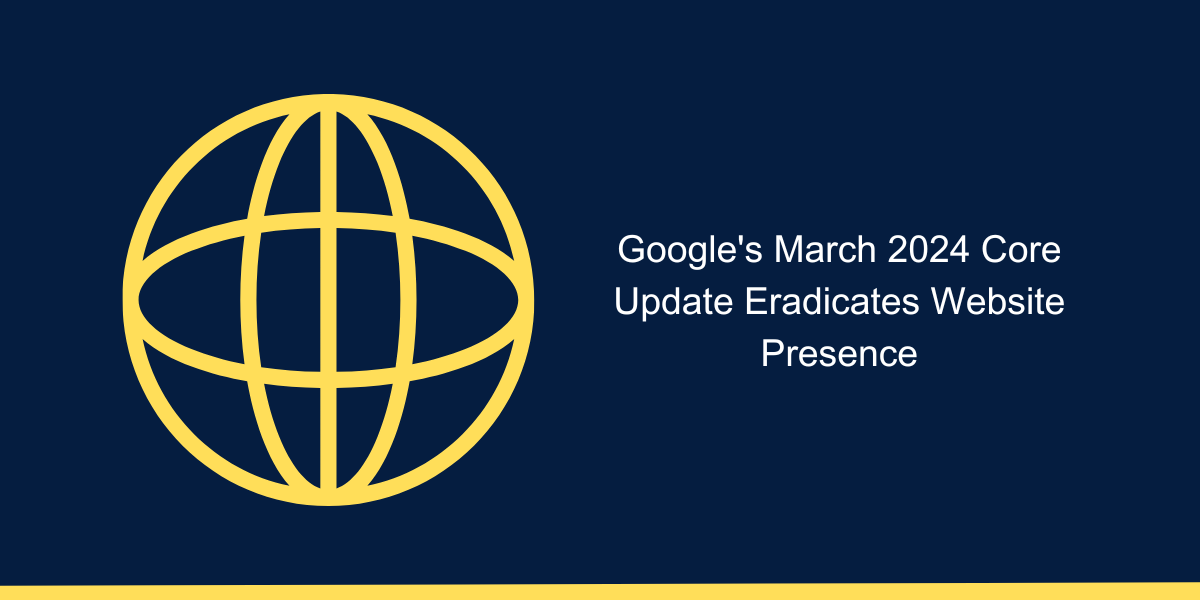 Google's March 2024 Core Update Eradicates Website Presence